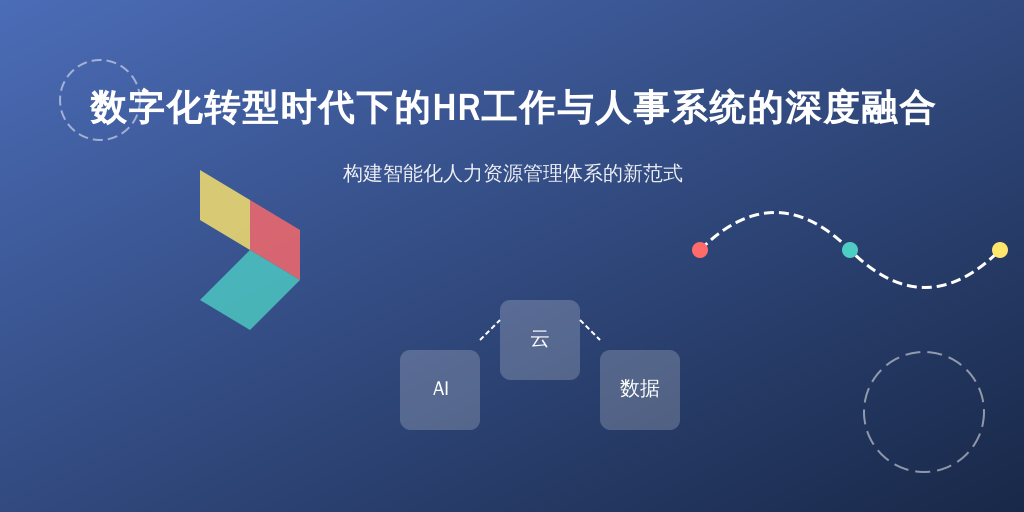 数字化转型时代下的HR工作与人事系统的深度融合

构建智能化人力资源管理体系的新范式

云

AI

数据